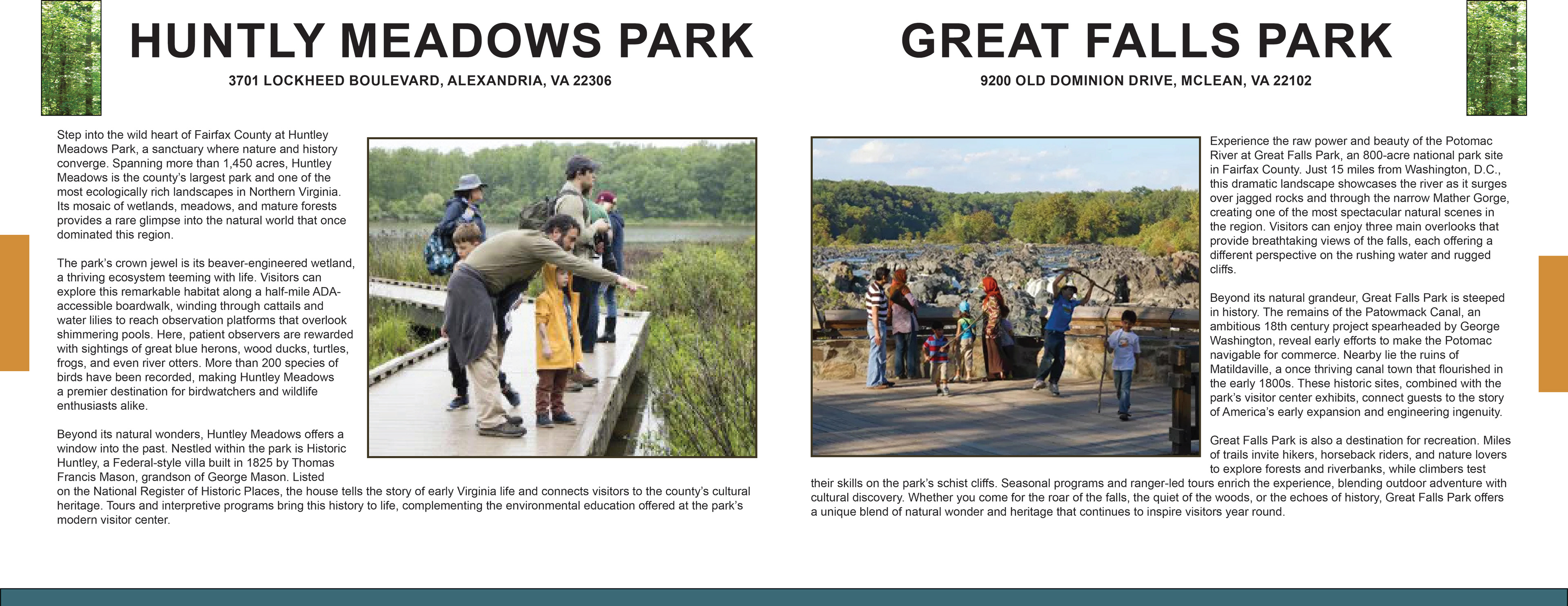 HUNTLY MEADOWS PARK

3701 LOCKHEED BOULEVARD, ALEXANDRIA, VA 22306

Step into the wild heart of Fairfax County at Huntley Meadows Park, a sanctuary where nature and history converge. Spanning more than 1,450 acres, Huntley Meadows is the county's largest park and one of the most ecologically rich landscapes in Northern Virginia. Its mosaic of wetlands, meadows, and mature forests provides a rare glimpse into the natural world that once dominated this region.

The park's crown jewel is its beaver-engineered wetland, a thriving ecosystem teeming with life. Visitors can explore this remarkable habitat along a half-mile ADA-accessible boardwalk, winding through cattails and water lilies to reach observation platforms that overlook shimmering pools. Here, patient observers are rewarded with sightings of great blue herons, wood ducks, turtles, frogs, and even river otters. More than 200 species of birds have been recorded, making Huntley Meadows a premier destination for birdwatchers and wildlife enthusiasts alike.

Beyond its natural wonders, Huntley Meadows offers a window into the past. Nestled within the park is Historic Huntley, a Federal-style villa built in 1825 by Thomas Francis Mason, grandson of George Mason. Listed on the National Register of Historic Places, the house tells the story of early Virginia life and connects visitors to the county's cultural heritage. Tours and interpretive programs bring this history to life, complementing the environmental education offered at the park's modern visitor center.

GREAT FALLS PARK

9200 OLD DOMINION DRIVE, MCLEAN, VA 22102

Experience the raw power and beauty of the Potomac River at Great Falls Park, an 800-acre national park site in Fairfax County. Just 15 miles from Washington, D.C., this dramatic landscape showcases the river as it surges over jagged rocks and through the narrow Mather Gorge, creating one of the most spectacular natural scenes in the region. Visitors can enjoy three main overlooks that provide breathtaking views of the falls, each offering a different perspective on the rushing water and rugged cliffs.

Beyond its natural grandeur, Great Falls Park is steeped in history. The remains of the Patowmack Canal, an ambitious 18th century project spearheaded by George Washington, reveal early efforts to make the Potomac navigable for commerce. Nearby lie the ruins of Matildaville, a once thriving canal town that flourished in the early 1800s. These historic sites, combined with the park's visitor center exhibits, connect guests to the story of America's early expansion and engineering ingenuity.

Great Falls Park is also a destination for recreation. Miles of trails invite hikers, horseback riders, and nature lovers to explore forests and riverbanks, while climbers test their skills on the park's schist cliffs. Seasonal programs and ranger-led tours enrich the experience, blending outdoor adventure with cultural discovery. Whether you come for the roar of the falls, the quiet of the woods, or the echoes of history, Great Falls Park offers a unique blend of natural wonder and heritage that continues to inspire visitors year round.